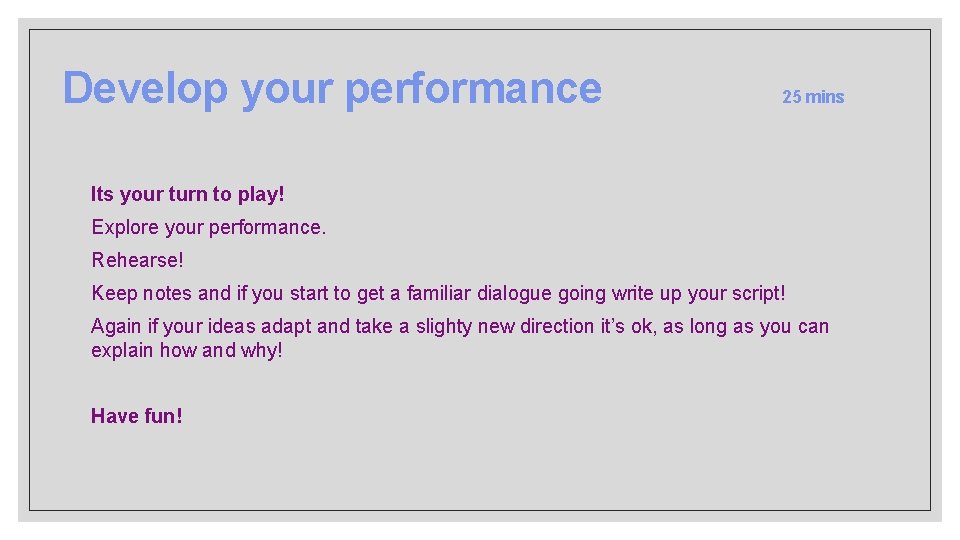 Develop your performance

25 mins

Its your turn to play!

Explore your performance.

Rehearse!

Keep notes and if you start to get a familiar dialogue going write up your script!

Again if your ideas adapt and take a slighty new direction it's ok, as long as you can explain how and why!

Have fun!